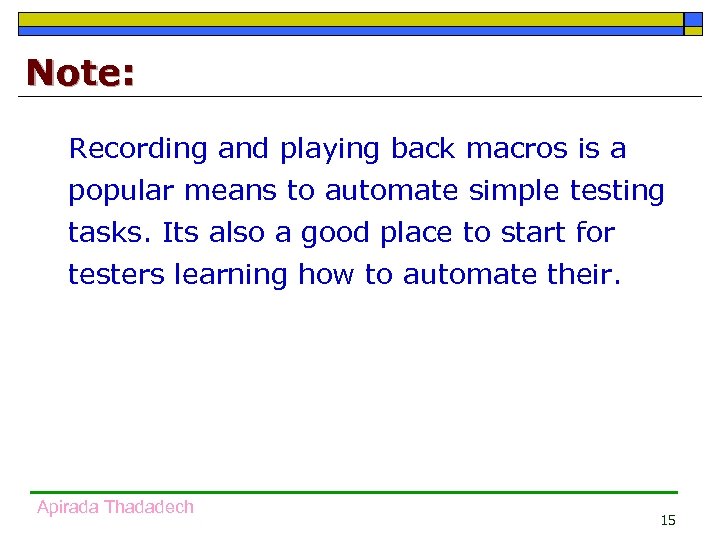 Note:

Recording and playing back macros is a popular means to automate simple testing tasks. Its also a good place to start for testers learning how to automate their.

Apirada Thadadech

15